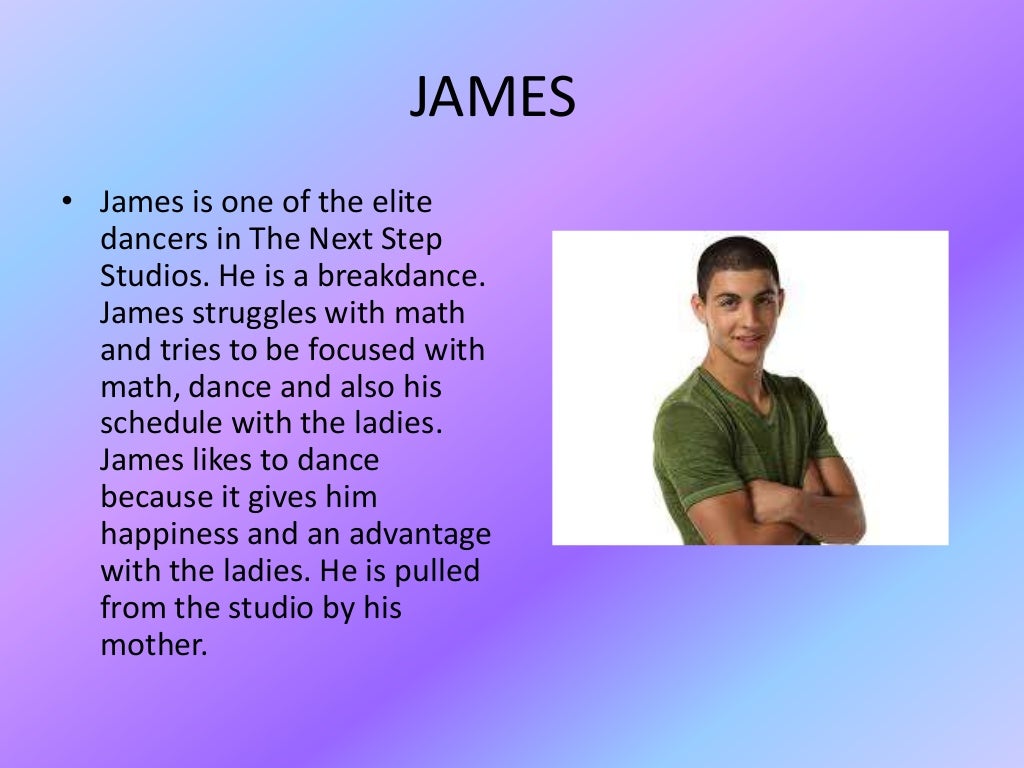 JAMES

• James is one of the elite dancers in The Next Step Studios. He is a breakdance. James struggles with math and tries to be focused with math, dance and also his schedule with the ladies. James likes to dance because it gives him happiness and an advantage with the ladies. He is pulled from the studio by his mother.